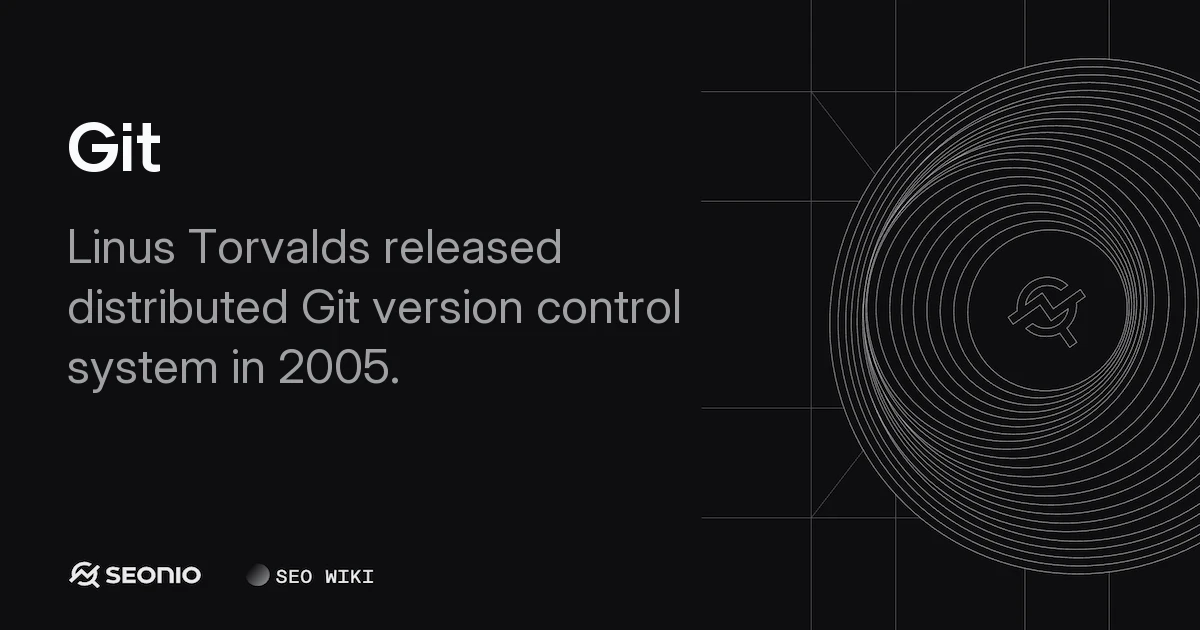 Git

Linus Torvalds released distributed Git version control system in 2005.

SEONIO

SEO WIKI